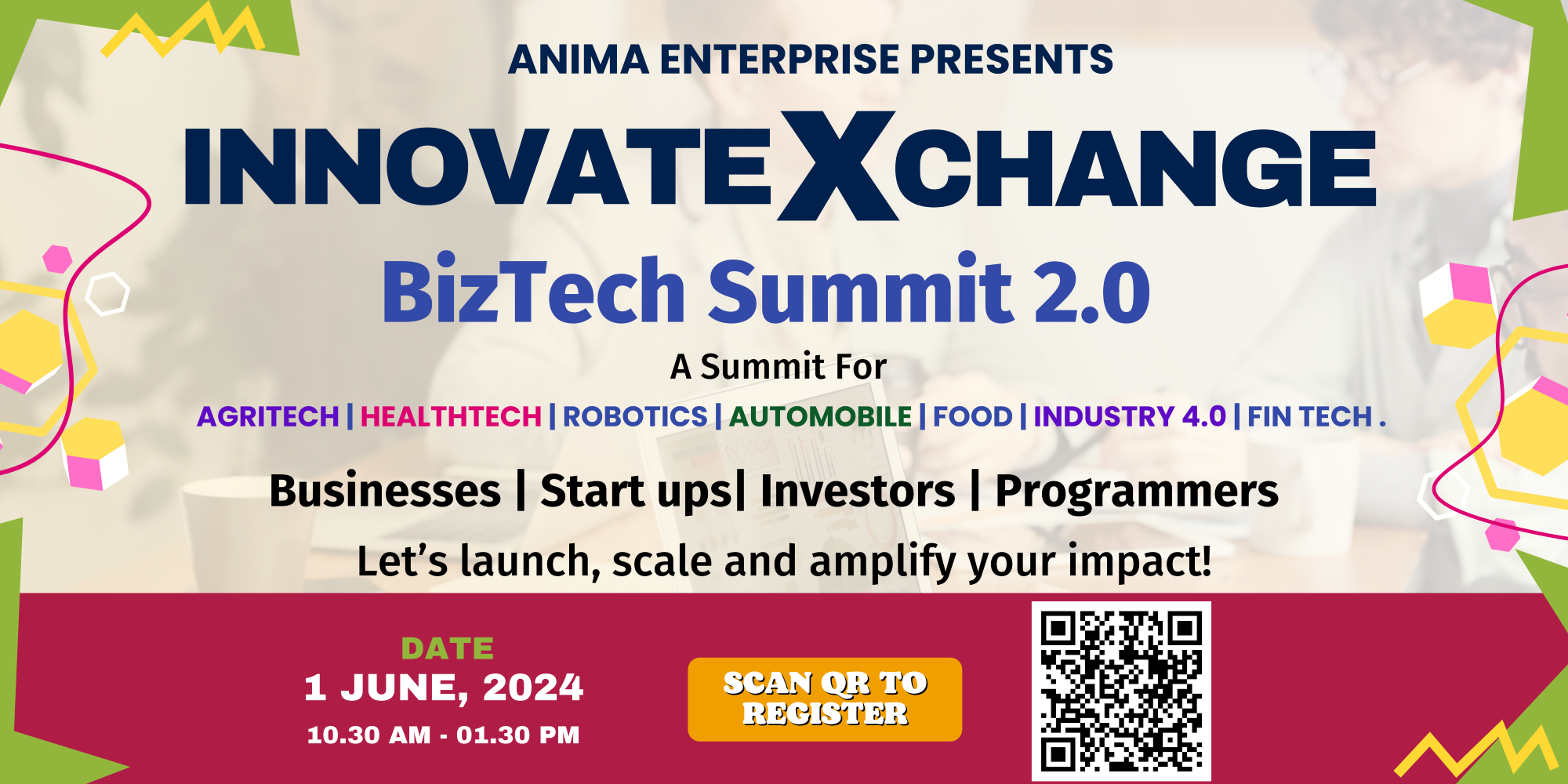 ANIMA ENTERPRISE PRESENTS

INNOVATEXCHANGE

BizTech Summit 2.0

A Summit For

AGRITECH | HEALTHTECH | ROBOTICS | AUTOMOBILE | FOOD | INDUSTRY 4.0 | FIN TECH .

Businesses | Start ups| Investors | Programmers

Let's launch, scale and amplify your impact!

DATE
1 JUNE, 2024
10.30 AM - 01.30 PM

SCAN QR TO REGISTER